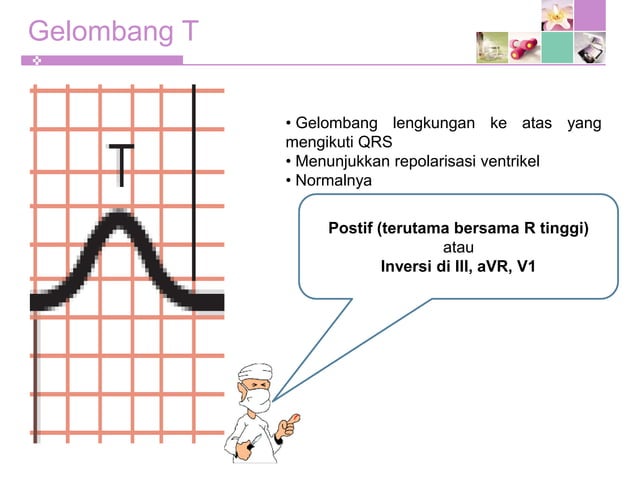 Gelombang T

T

• Gelombang lengkungan ke atas yang mengikuti QRS
• Menunjukkan repolarisasi ventrikel
• Normalnya

Postif (terutama bersama R tinggi)
atau
Inversi di III, aVR, V1